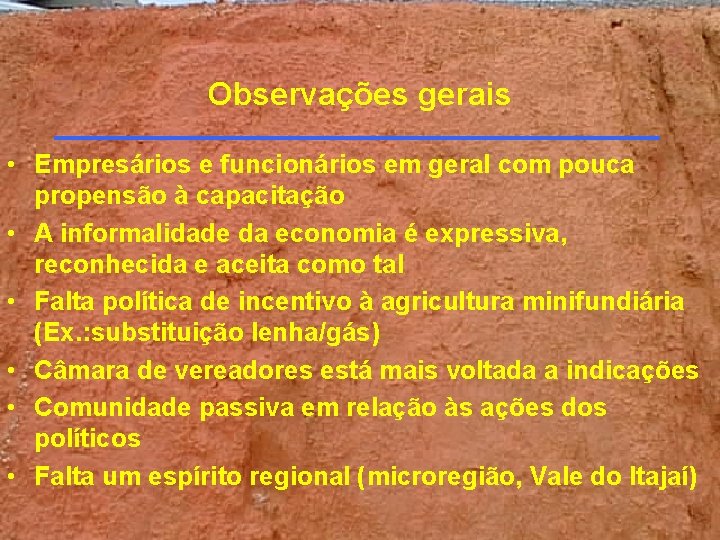 Observações gerais

• Empresários e funcionários em geral com pouca propensão à capacitação
• A informalidade da economia é expressiva, reconhecida e aceita como tal
• Falta política de incentivo à agricultura minifundiária (Ex.:substituição lenha/gás)
• Câmara de vereadores está mais voltada a indicações
• Comunidade passiva em relação às ações dos políticos
• Falta um espírito regional (microregião, Vale do Itajaí)